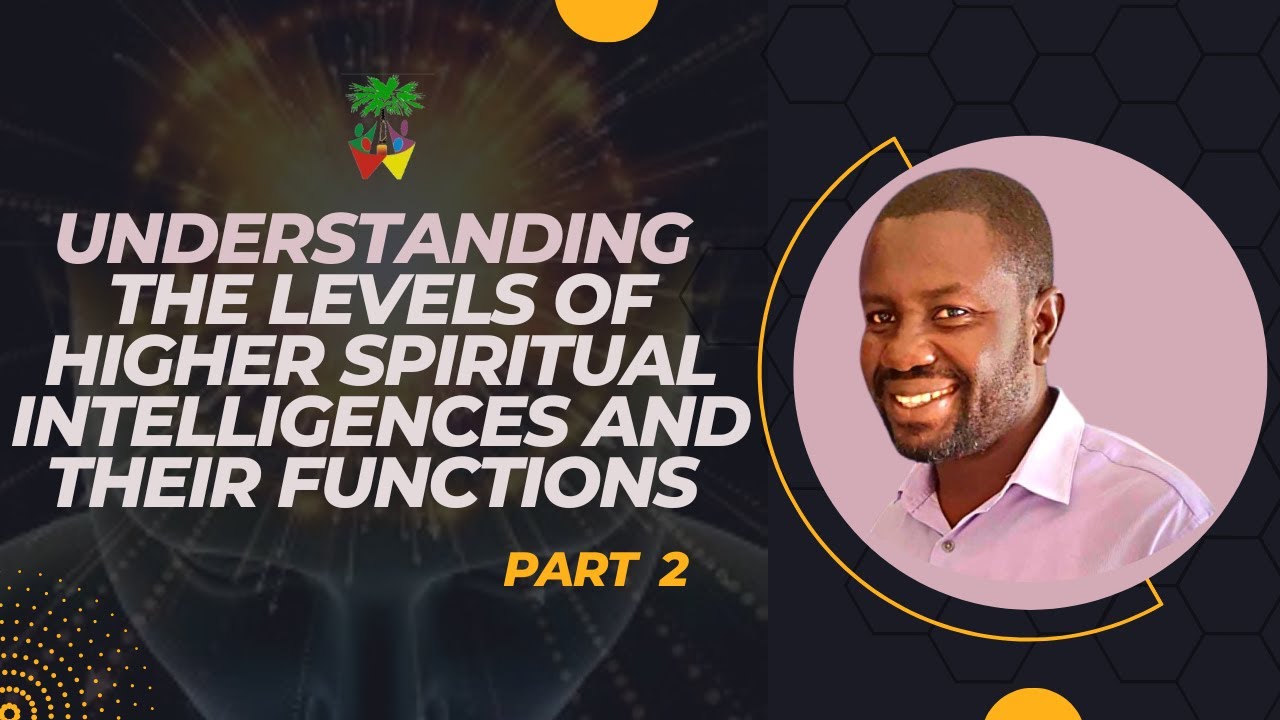 UNDERSTANDING THE LEVELS OF HIGHER SPIRITUAL INTELLIGENCES AND THEIR FUNCTIONS

PART 2